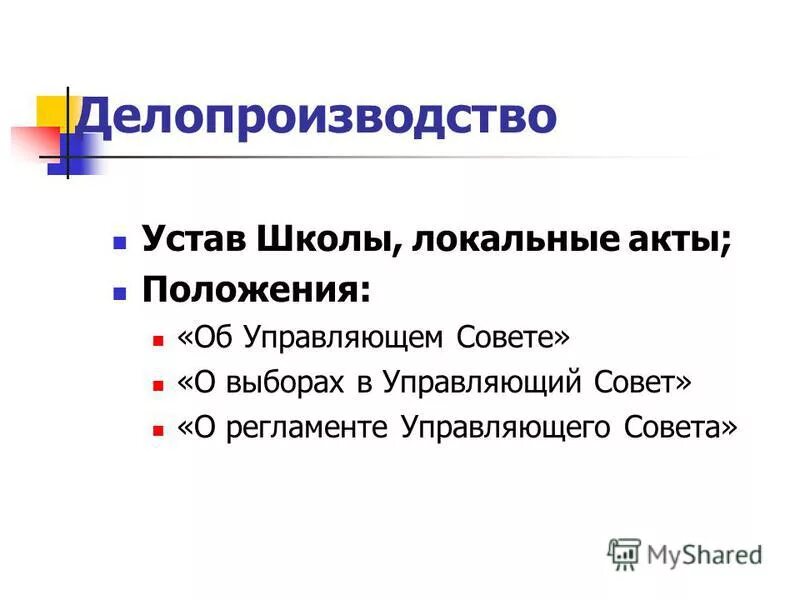 Делопроизводство

Устав Школы, локальные акты;

Положения:

«Об Управляющем Совете»

«О выборах в Управляющий Совет»

«О регламенте Управляющего Совета»

MyShared